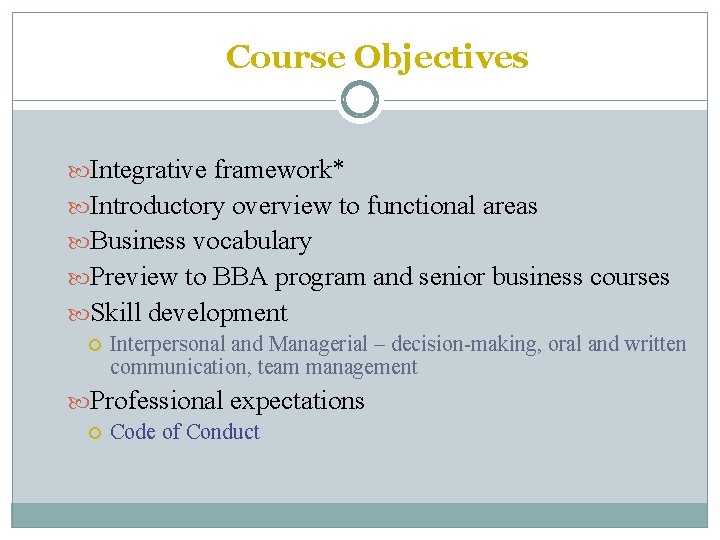 Course Objectives

Integrative framework*
Introductory overview to functional areas
Business vocabulary
Preview to BBA program and senior business courses
Skill development
Interpersonal and Managerial – decision-making, oral and written communication, team management
Professional expectations
Code of Conduct